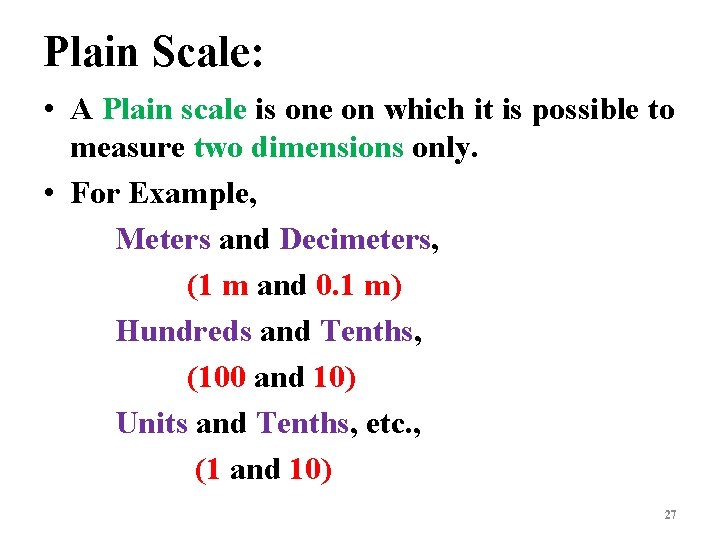 Plain Scale:

• A Plain scale is one on which it is possible to measure two dimensions only.

• For Example,

Meters and Decimeters,

(1 m and 0.1 m)

Hundreds and Tenths,

(100 and 10)

Units and Tenths, etc.,

(1 and 10)

27